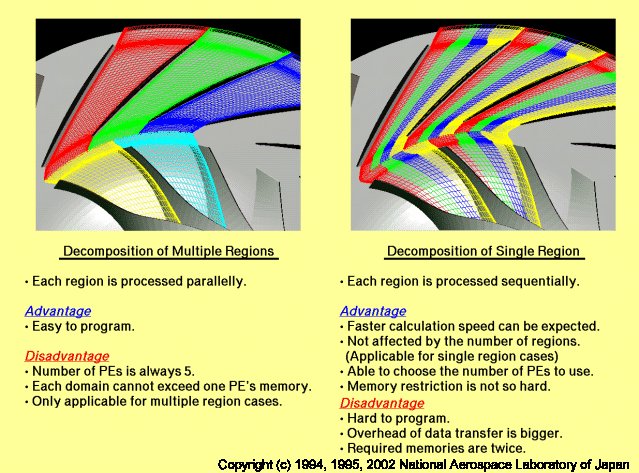 Decomposition of Multiple Regions

• Each region is processed parallelly.

Advantage
• Easy to program.

Disadvantage
• Number of PEs is always 5.
• Each domain cannot exceed one PE's memory.
• Only applicable for multiple region cases.

Decomposition of Single Region

• Each region is processed sequentially.

Advantage
• Faster calculation speed can be expected.
• Not affected by the number of regions. (Applicable for single region cases)
• Able to choose the number of PEs to use.
• Memory restriction is not so hard.

Disadvantage
• Hard to program.
• Overhead of data transfer is bigger.
• Required memories are twice.

Copyright (c) 1994, 1995, 2002 National Aerospace Laboratory of Japan